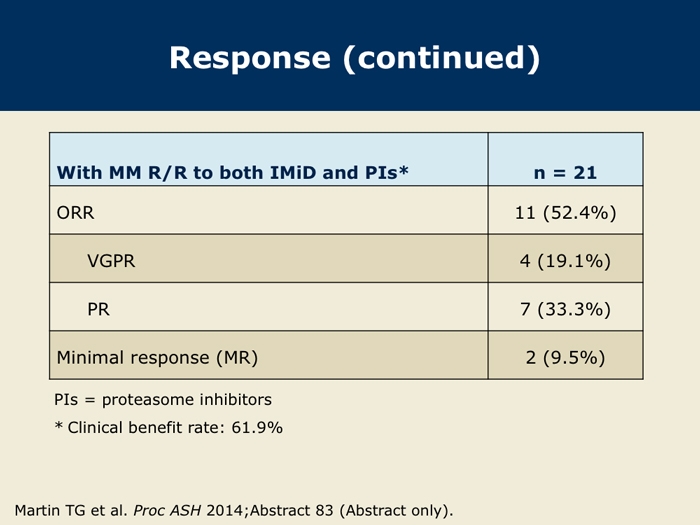 Response (continued)

| With MM R/R to both IMiD and PIs* | n = 21 |
|---|---|
| ORR | 11 (52.4%) |
| VGPR | 4 (19.1%) |
| PR | 7 (33.3%) |
| Minimal response (MR) | 2 (9.5%) |

PIs = proteasome inhibitors

* Clinical benefit rate: 61.9%

Martin TG et al. Proc ASH 2014;Abstract 83 (Abstract only).